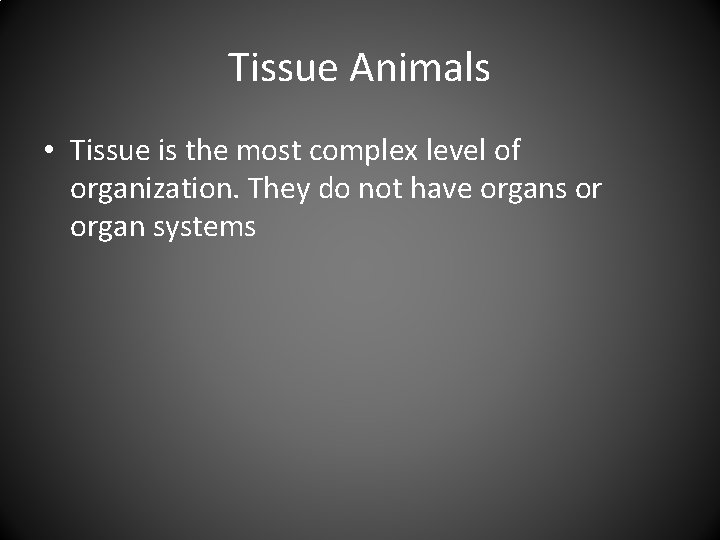 Tissue Animals

• Tissue is the most complex level of organization. They do not have organs or organ systems